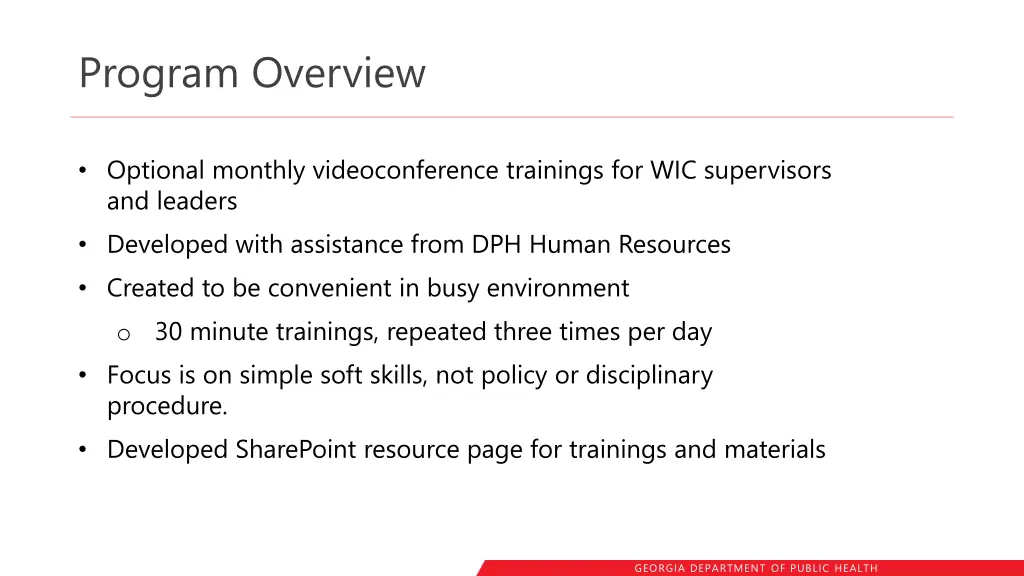 Program Overview

• Optional monthly videoconference trainings for WIC supervisors and leaders
• Developed with assistance from DPH Human Resources
• Created to be convenient in busy environment
o 30 minute trainings, repeated three times per day
• Focus is on simple soft skills, not policy or disciplinary procedure.
• Developed SharePoint resource page for trainings and materials

GEORGIA DEPARTMENT OF PUBLIC HEALTH